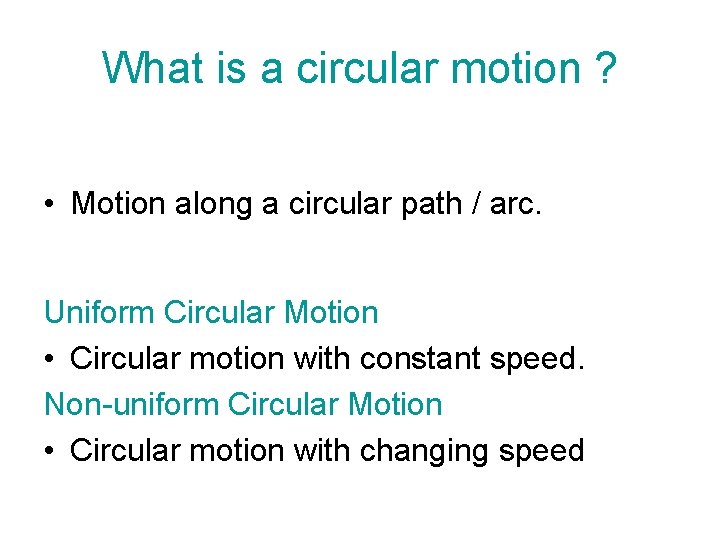 What is a circular motion ?

• Motion along a circular path / arc.

Uniform Circular Motion

• Circular motion with constant speed.

Non-uniform Circular Motion

• Circular motion with changing speed